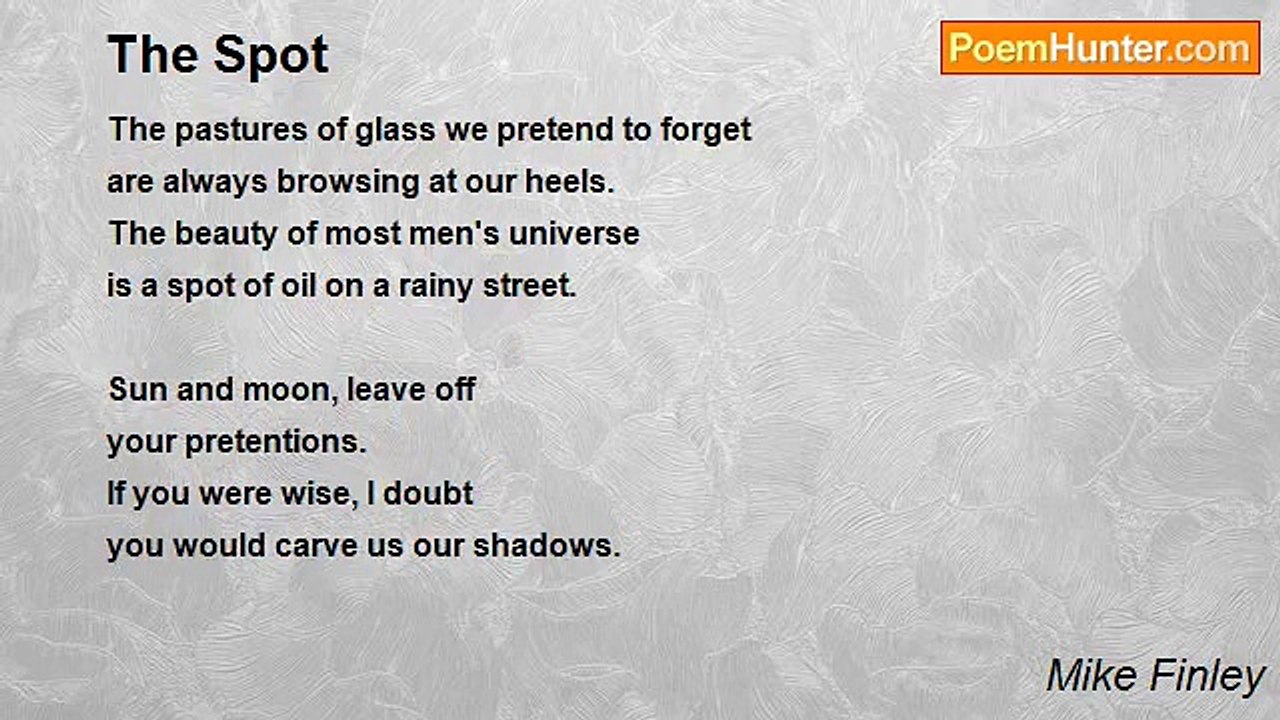 The Spot

PoemHunter.com

The pastures of glass we pretend to forget
are always browsing at our heels.
The beauty of most men's universe
is a spot of oil on a rainy street.

Sun and moon, leave off
your pretentions.
If you were wise, I doubt
you would carve us our shadows.

Mike Finley